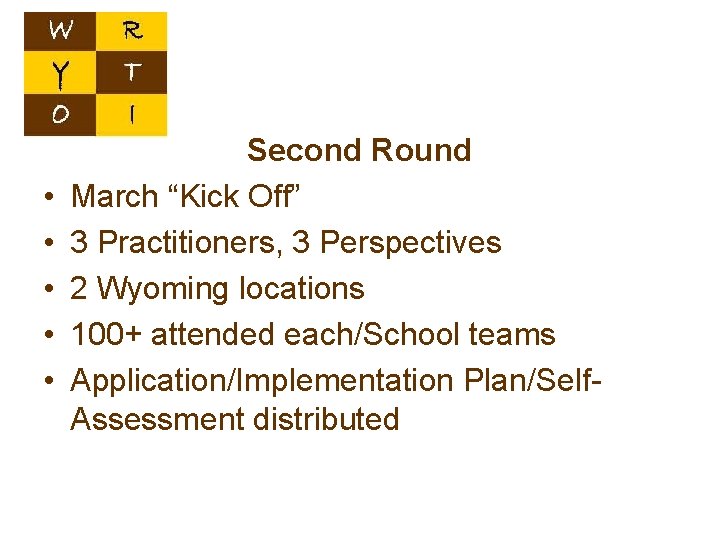 W R
Y T
O I

Second Round

• March “Kick Off”
• 3 Practitioners, 3 Perspectives
• 2 Wyoming locations
• 100+ attended each/School teams
• Application/Implementation Plan/Self-Assessment distributed